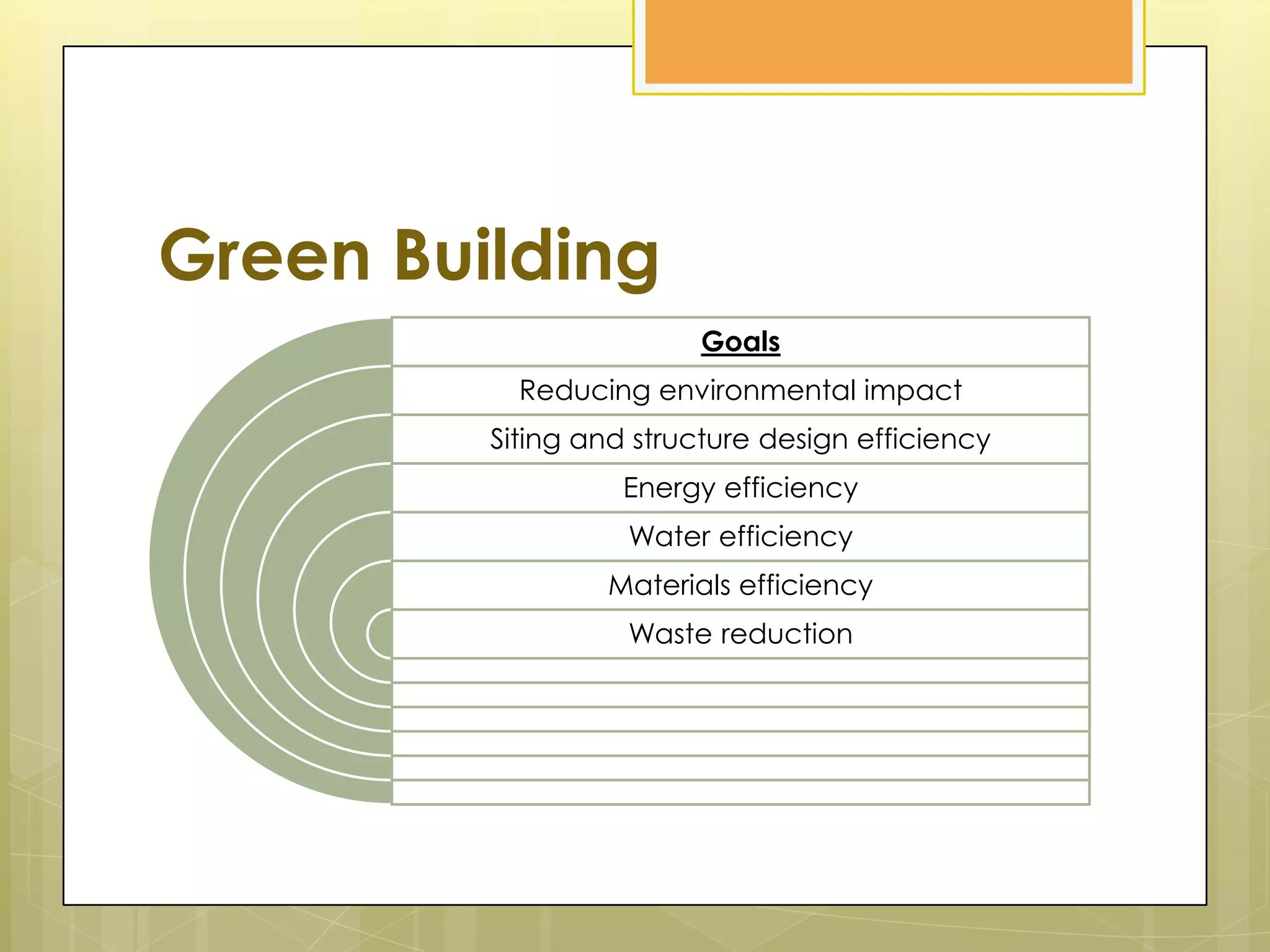 Green Building

Goals

Reducing environmental impact

Siting and structure design efficiency

Energy efficiency

Water efficiency

Materials efficiency

Waste reduction